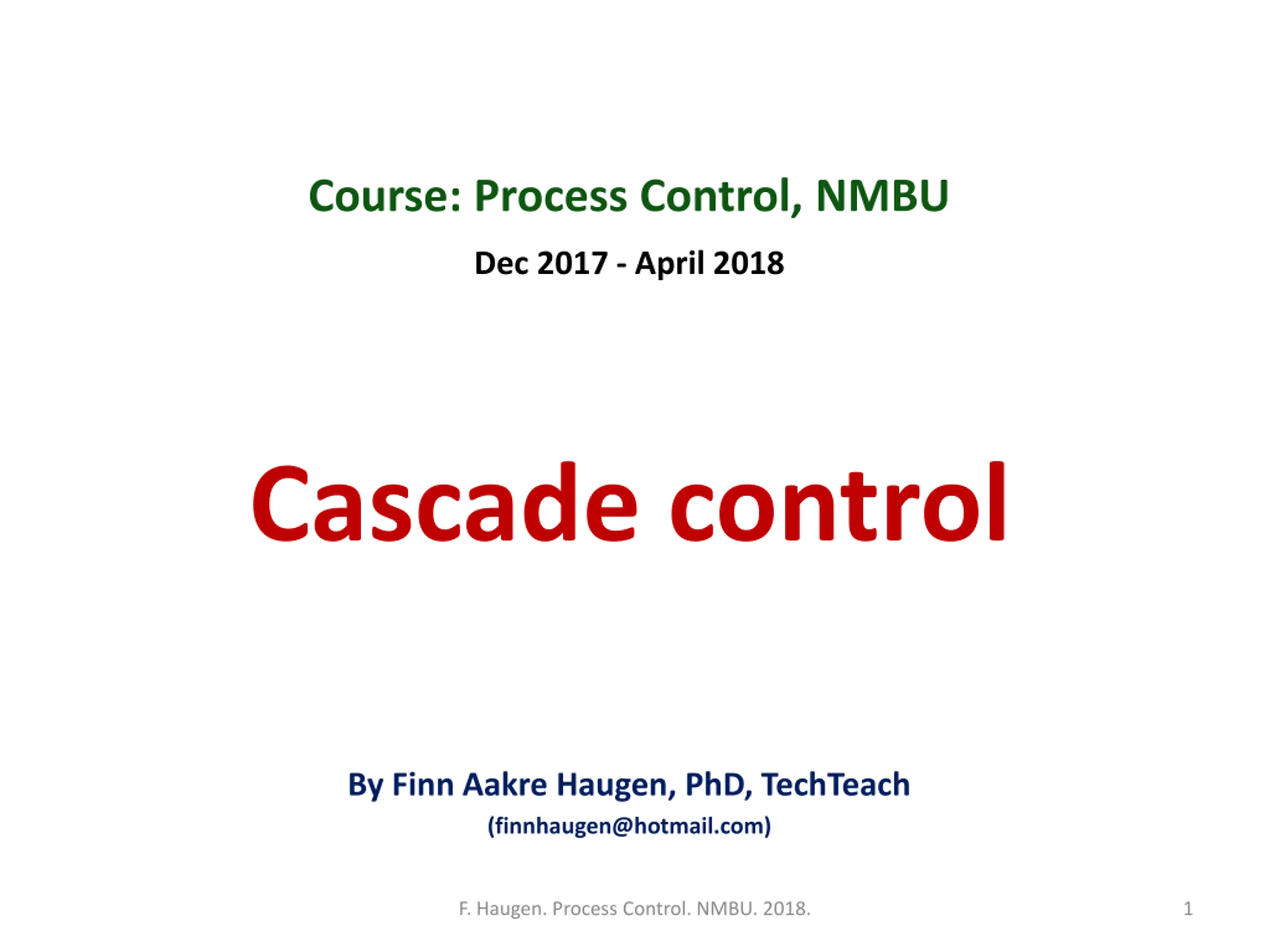 Course: Process Control, NMBU

Dec 2017 - April 2018

Cascade control

By Finn Aakre Haugen, PhD, TechTeach

(finnhaugen@hotmail.com)

F. Haugen. Process Control. NMBU. 2018.

1